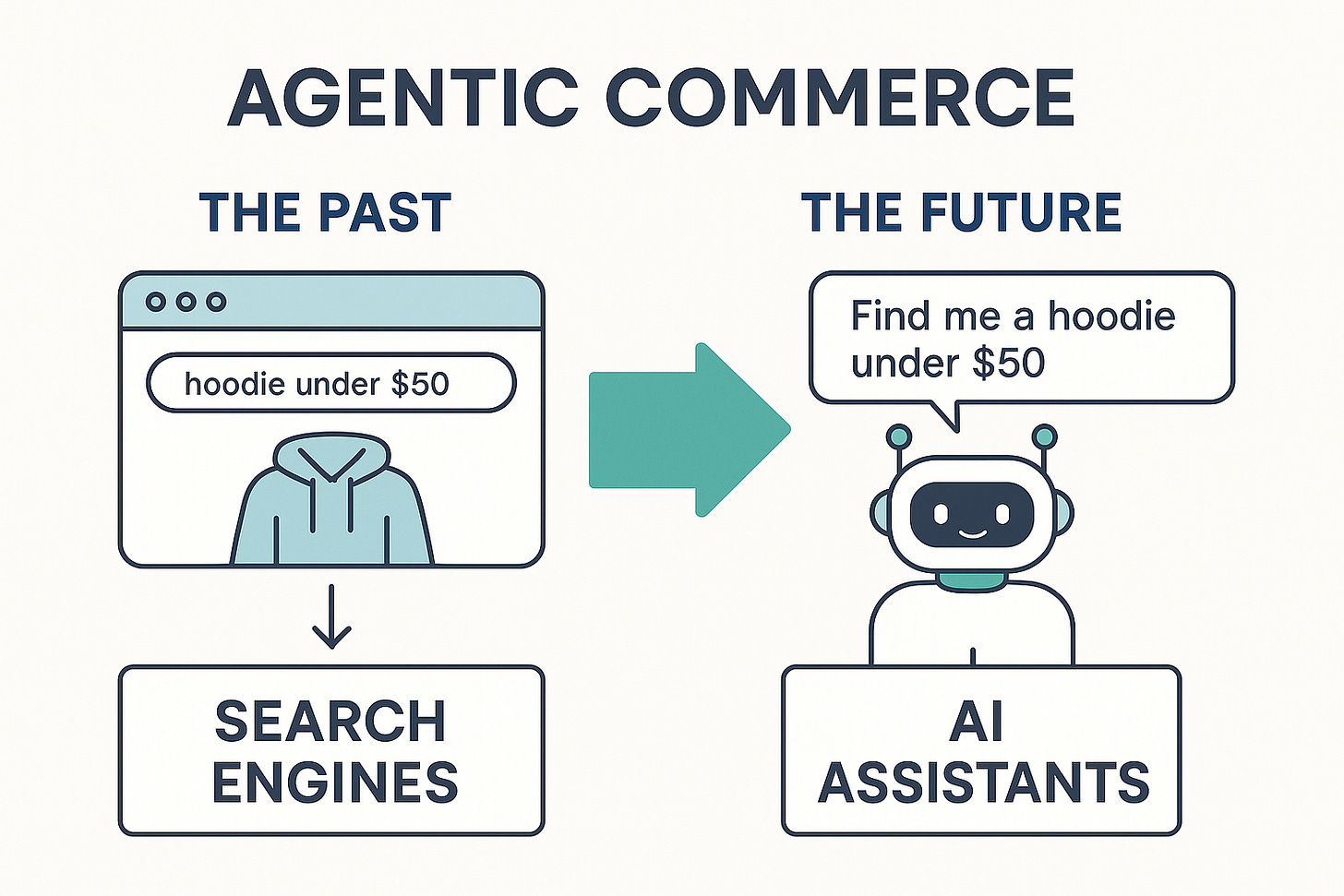 AGENTIC COMMERCE

THE PAST

hoodie under \$50

SEARCH ENGINES

THE FUTURE

Find me a hoodie under \$50

AI ASSISTANTS